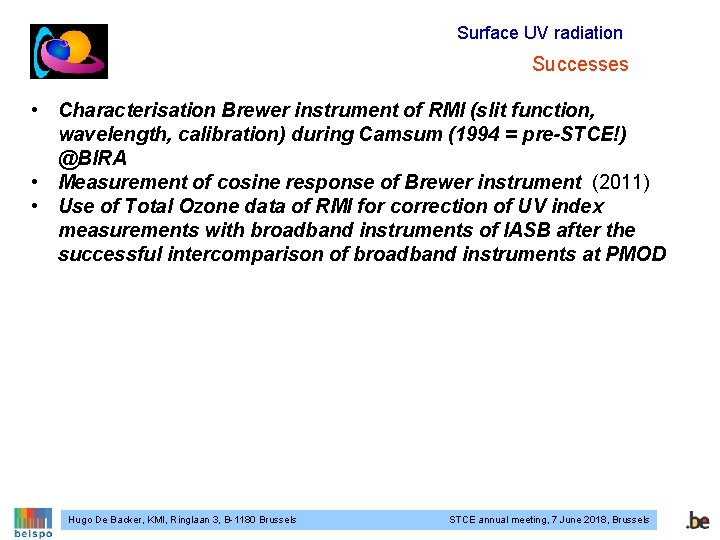 Surface UV radiation

Successes

• Characterisation Brewer instrument of RMI (slit function, wavelength, calibration) during Camsum (1994 = pre-STCE!) @BIRA
• Measurement of cosine response of Brewer instrument (2011)
• Use of Total Ozone data of RMI for correction of UV index measurements with broadband instruments of IASB after the successful intercomparison of broadband instruments at PMOD

belspo

Hugo De Backer, KMI, Ringlaan 3, B-1180 Brussels

STCE annual meeting, 7 June 2018, Brussels

.be